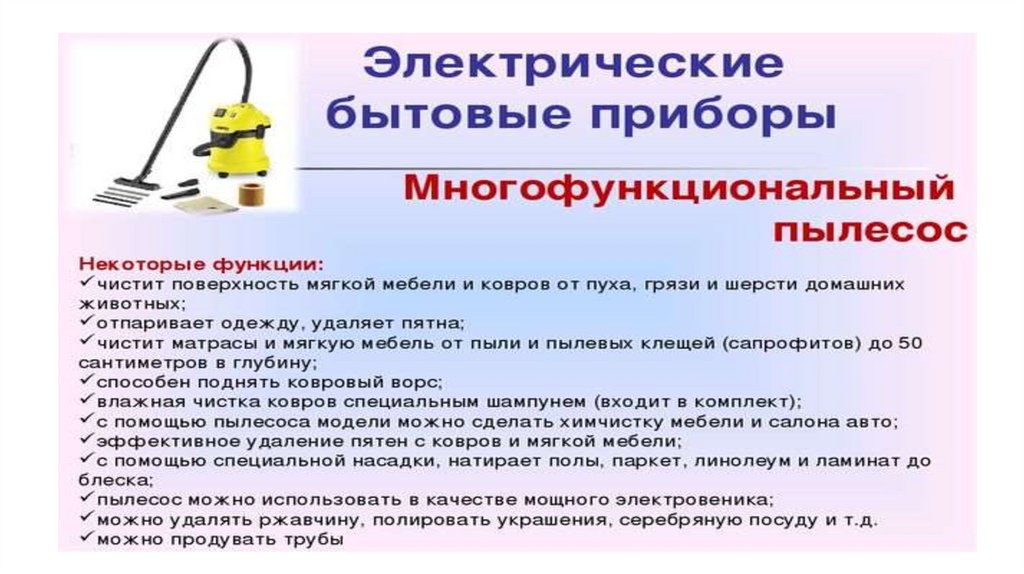 Электрические бытовые приборы

Многофункциональный пылесос

Некоторые функции:
✓чистит поверхность мягкой мебели и ковров от пуха, грязи и шерсти домашних животных;
✓отпаривает одежду, удаляет пятна;
✓чистит матрасы и мягкую мебель от пыли и пылевых клещей (сапрофитов) до 50 сантиметров в глубину;
✓способен поднять ковровый ворс;
✓влажная чистка ковров специальным шампунем (входит в комплект);
✓с помощью пылесоса модели можно сделать химчистку мебели и салона авто;
✓эффективное удаление пятен с ковров и мягкой мебели;
✓с помощью специальной насадки, натирает полы, паркет, линолеум и ламинат до блеска;
✓пылесос можно использовать в качестве мощного электровеника;
✓можно удалять ржавчину, полировать украшения, серебряную посуду и т.д.
✓можно продувать трубы